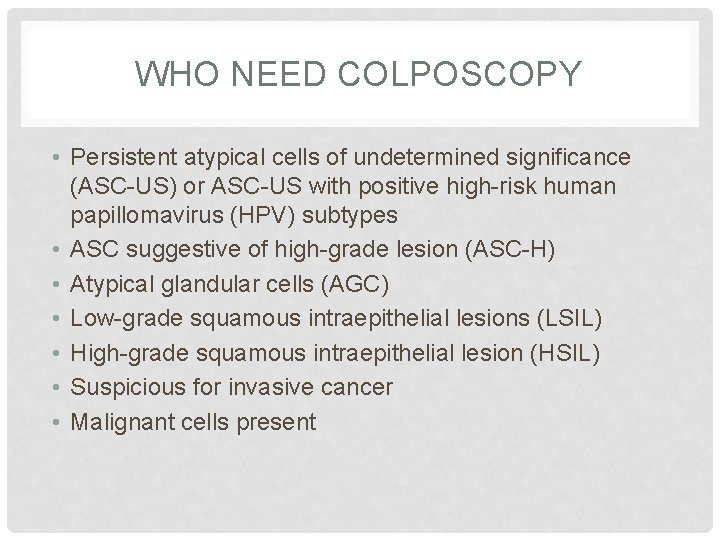 WHO NEED COLPOSCOPY

• Persistent atypical cells of undetermined significance (ASC-US) or ASC-US with positive high-risk human papillomavirus (HPV) subtypes
• ASC suggestive of high-grade lesion (ASC-H)
• Atypical glandular cells (AGC)
• Low-grade squamous intraepithelial lesions (LSIL)
• High-grade squamous intraepithelial lesion (HSIL)
• Suspicious for invasive cancer
• Malignant cells present